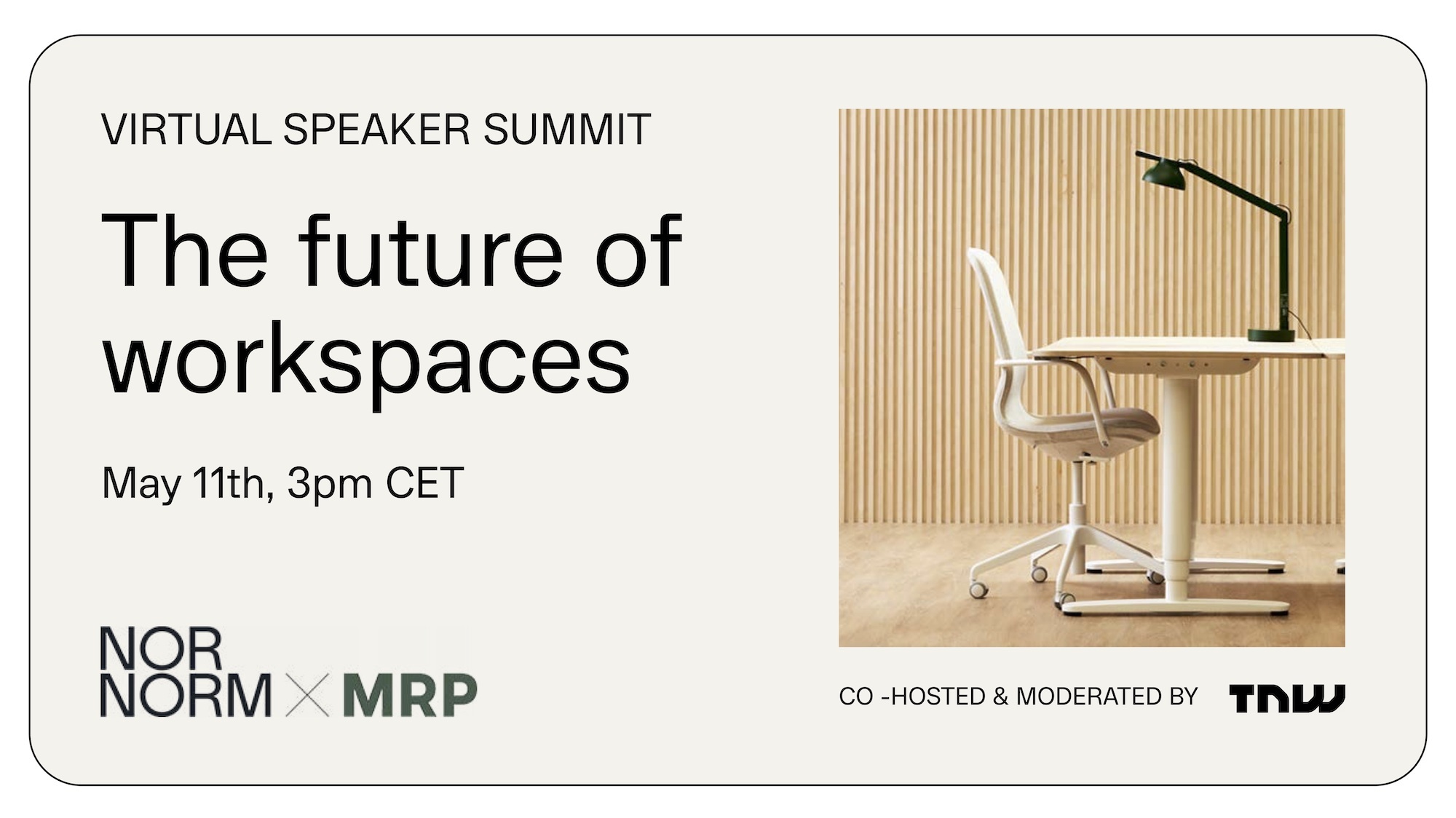 VIRTUAL SPEAKER SUMMIT

The future of workspaces

May 11th, 3pm CET

NOR NORM × MRP

CO -HOSTED & MODERATED BY TNW